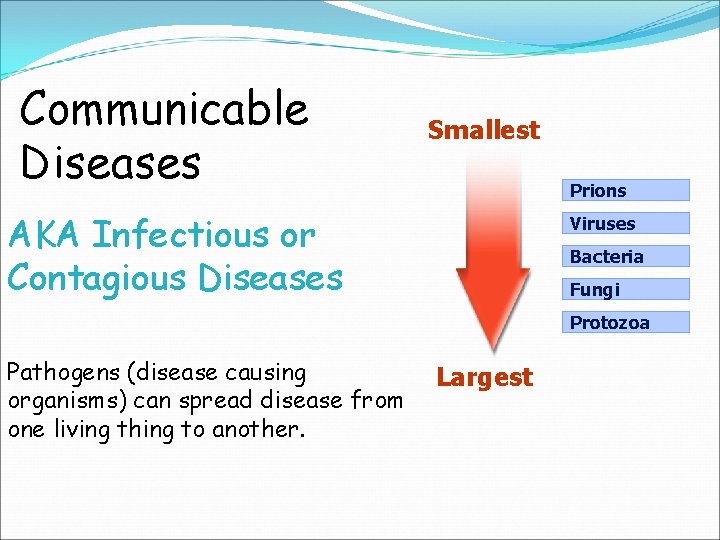 Communicable Diseases

AKA Infectious or Contagious Diseases

Pathogens (disease causing organisms) can spread disease from one living thing to another.

Smallest

Prions
Viruses
Bacteria
Fungi
Protozoa

Largest